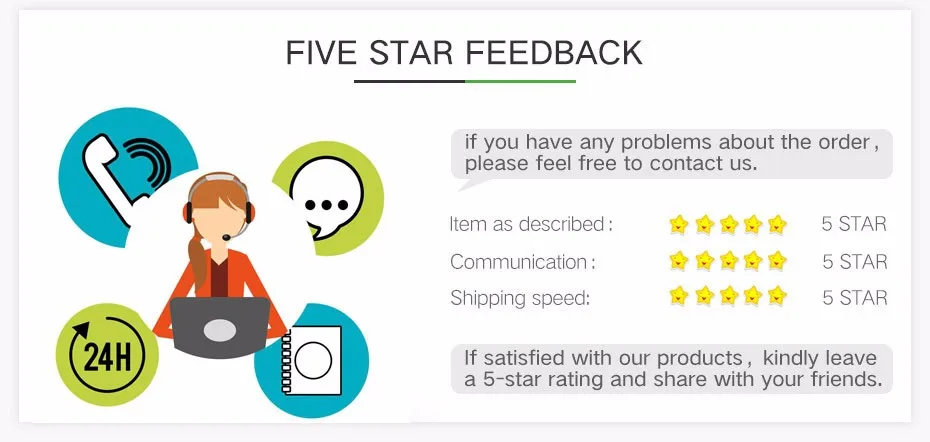 FIVE STAR FEEDBACK

24H

if you have any problems about the order, please feel free to contact us.

Item as described: 5 STAR
Communication: 5 STAR
Shipping speed: 5 STAR

If satisfied with our products, kindly leave a 5-star rating and share with your friends.